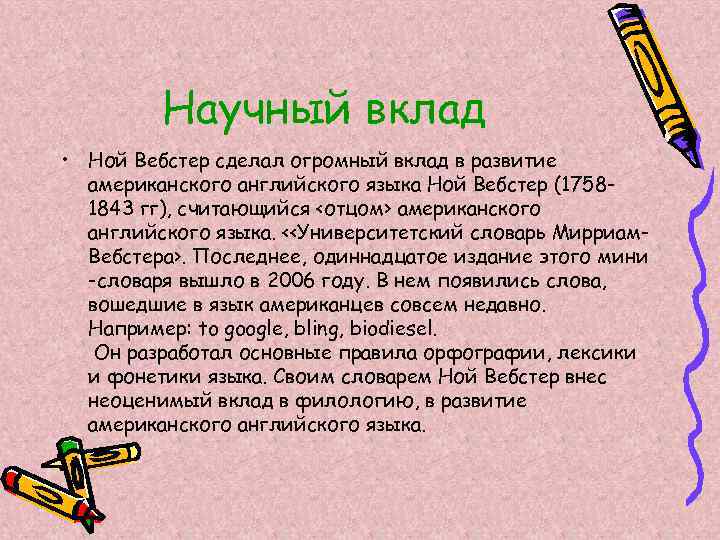 Научный вклад

• Ной Вебстер сделал огромный вклад в развитие американского английского языка Ной Вебстер (1758-1843 гг), считающийся <отцом> американского английского языка. <<Университетский словарь Мирриам-Вебстера>. Последнее, одиннадцатое издание этого мини -словаря вышло в 2006 году. В нем появились слова, вошедшие в язык американцев совсем недавно. Например: to google, bling, biodiesel.
Он разработал основные правила орфографии, лексики и фонетики языка. Своим словарем Ной Вебстер внес неоценимый вклад в филологию, в развитие американского английского языка.